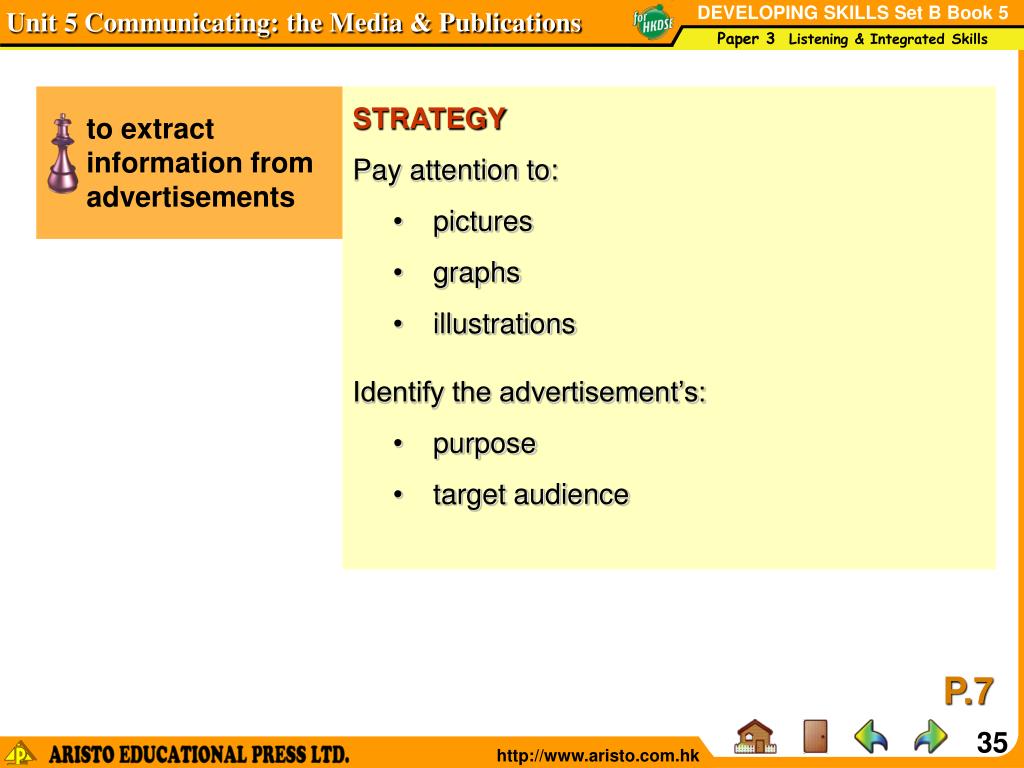 Unit 5 Communicating: the Media & Publications

for HKDSE

DEVELOPING SKILLS Set B Book 5

Paper 3 Listening & Integrated Skills

to extract information from advertisements

STRATEGY

Pay attention to:

• pictures
• graphs
• illustrations

Identify the advertisement's:

• purpose
• target audience

P.7

ARISTO EDUCATIONAL PRESS LTD.

http://www.aristo.com.hk

35